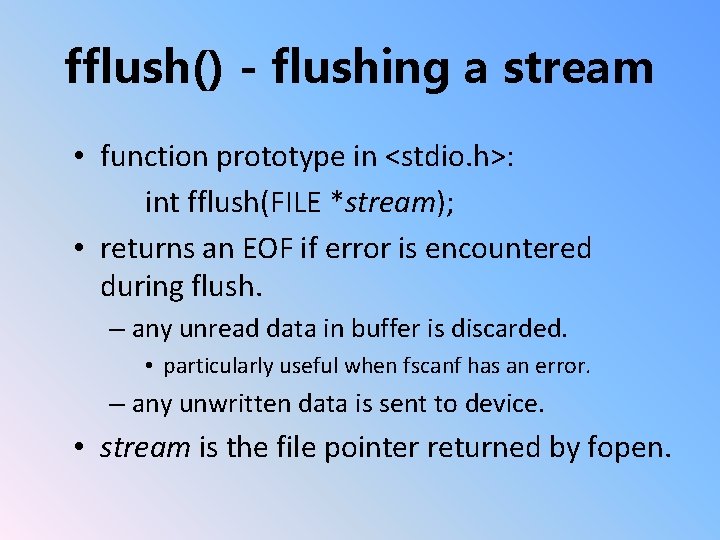 fflush() - flushing a stream

• function prototype in <stdio.h>:

int fflush(FILE *stream);

• returns an EOF if error is encountered during flush.

– any unread data in buffer is discarded.

• particularly useful when fscanf has an error.

– any unwritten data is sent to device.

• stream is the file pointer returned by fopen.